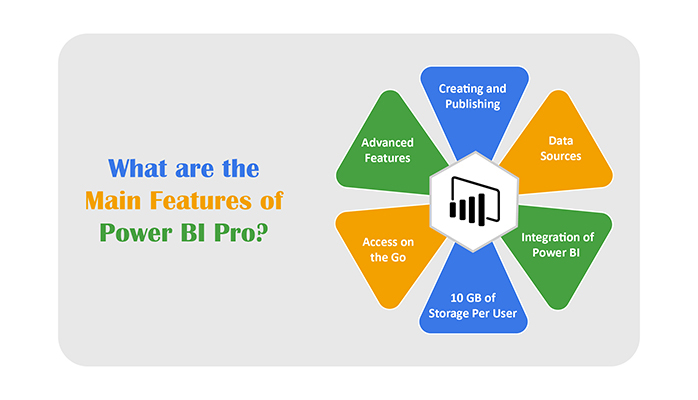 What are the Main Features of Power BI Pro?

Creating and Publishing

Data Sources

Integration of Power BI

10 GB of Storage Per User

Access on the Go

Advanced Features